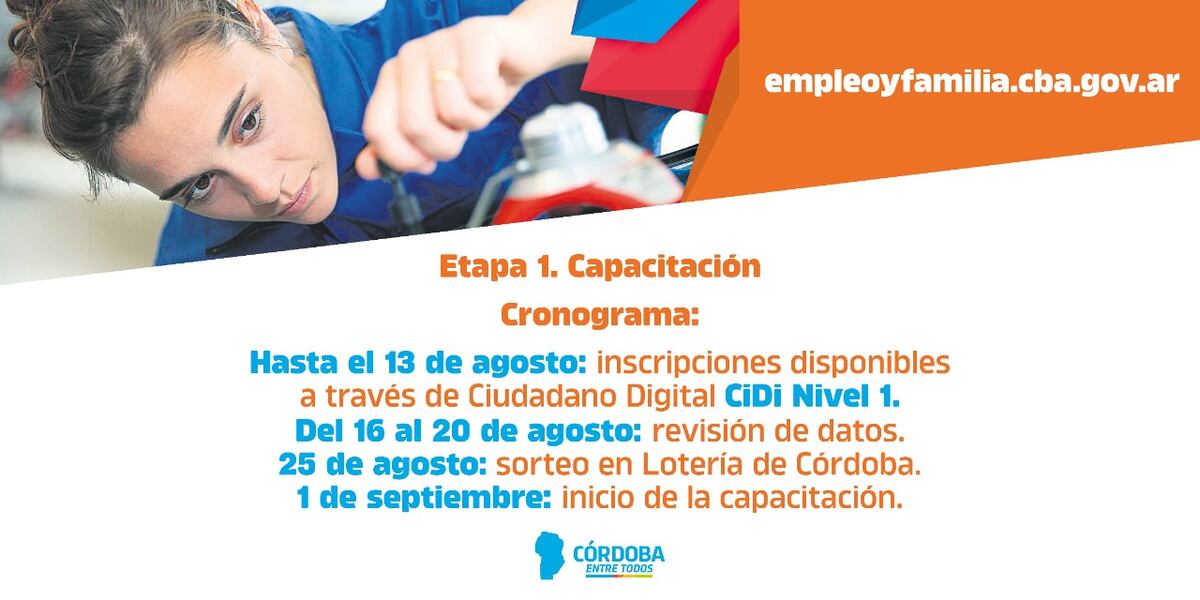 empleoyfamilia.cba.gov.ar

Etapa 1. Capacitación

Cronograma:

Hasta el 13 de agosto: inscripciones disponibles a través de Ciudadano Digital CiDi Nivel 1.
Del 16 al 20 de agosto: revisión de datos.
25 de agosto: sorteo en Lotería de Córdoba.
1 de septiembre: inicio de la capacitación.

CÓRDOBA
ENTRE TODOS